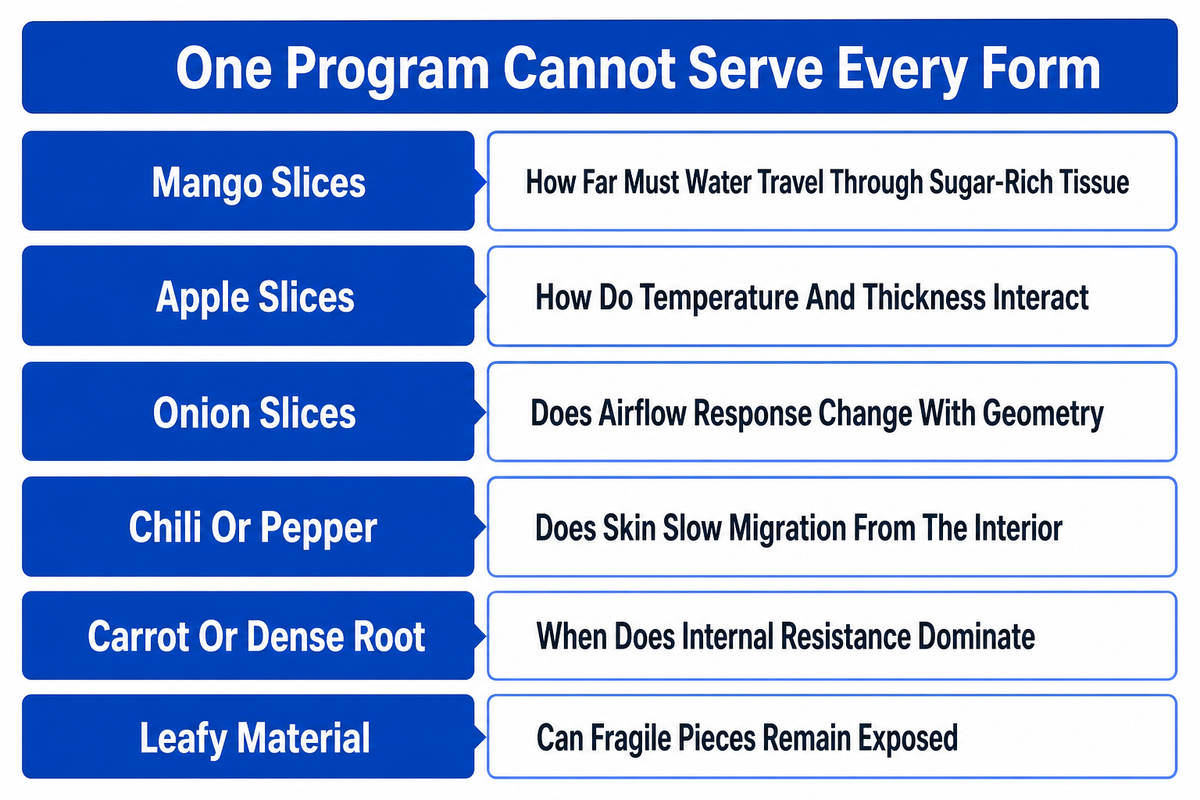 One Program Cannot Serve Every Form

| Mango Slices | How Far Must Water Travel Through Sugar-Rich Tissue |
|---|---|
| Apple Slices | How Do Temperature And Thickness Interact |
| Onion Slices | Does Airflow Response Change With Geometry |
| Chili Or Pepper | Does Skin Slow Migration From The Interior |
| Carrot Or Dense Root | When Does Internal Resistance Dominate |
| Leafy Material | Can Fragile Pieces Remain Exposed |